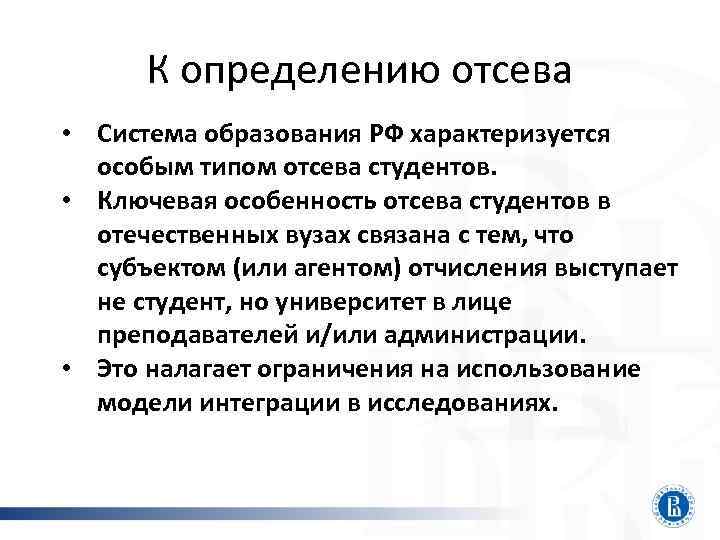 К определению отсева

• Система образования РФ характеризуется особым типом отсева студентов.
• Ключевая особенность отсева студентов в отечественных вузах связана с тем, что субъектом (или агентом) отчисления выступает не студент, но университет в лице преподавателей и/или администрации.
• Это налагает ограничения на использование модели интеграции в исследованиях.